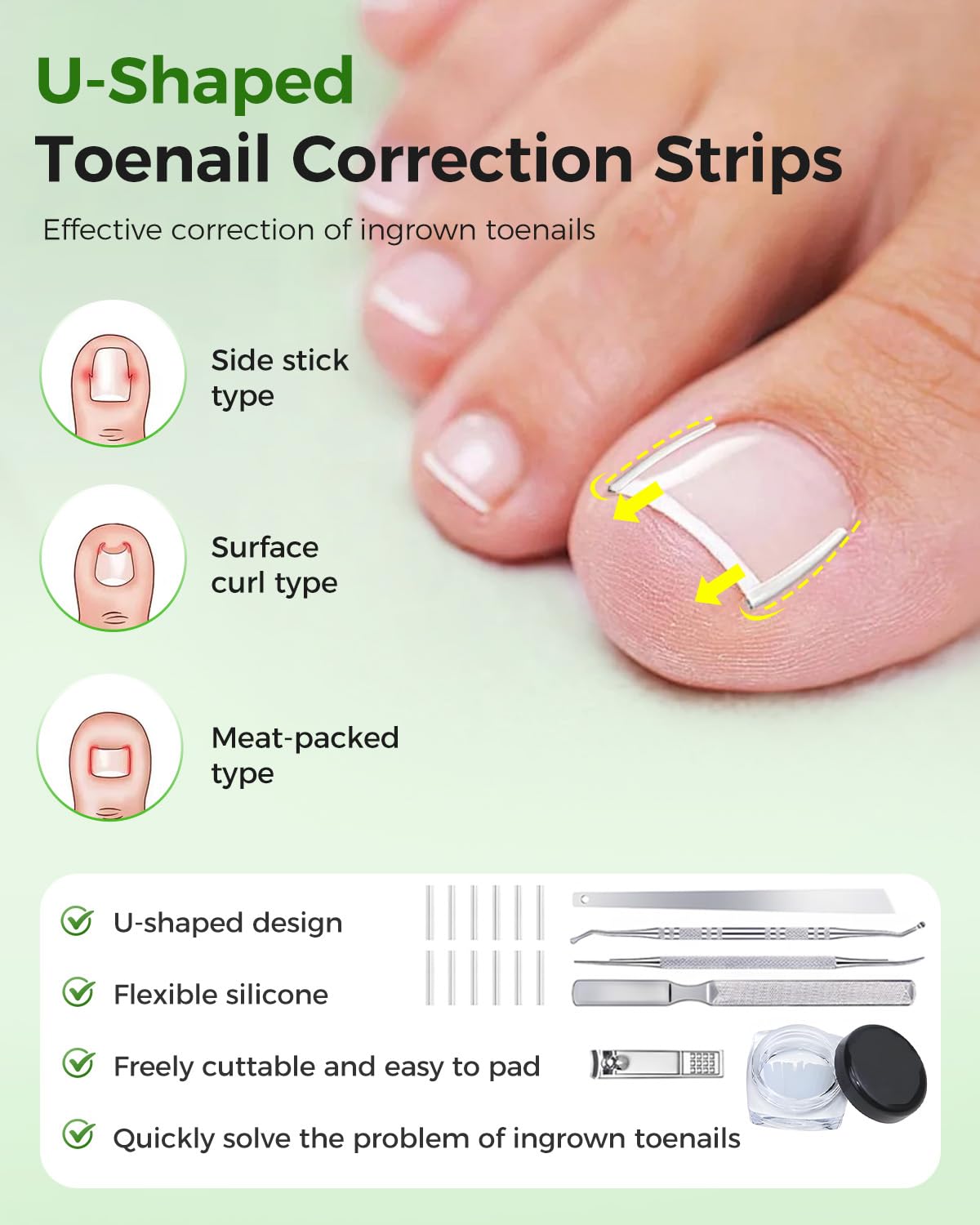 U-Shaped
Toenail Correction Strips

Effective correction of ingrown toenails

Side stick type

Surface curl type

Meat-packed type

U-shaped design

Flexible silicone

Freely cuttable and easy to pad

Quickly solve the problem of ingrown toenails